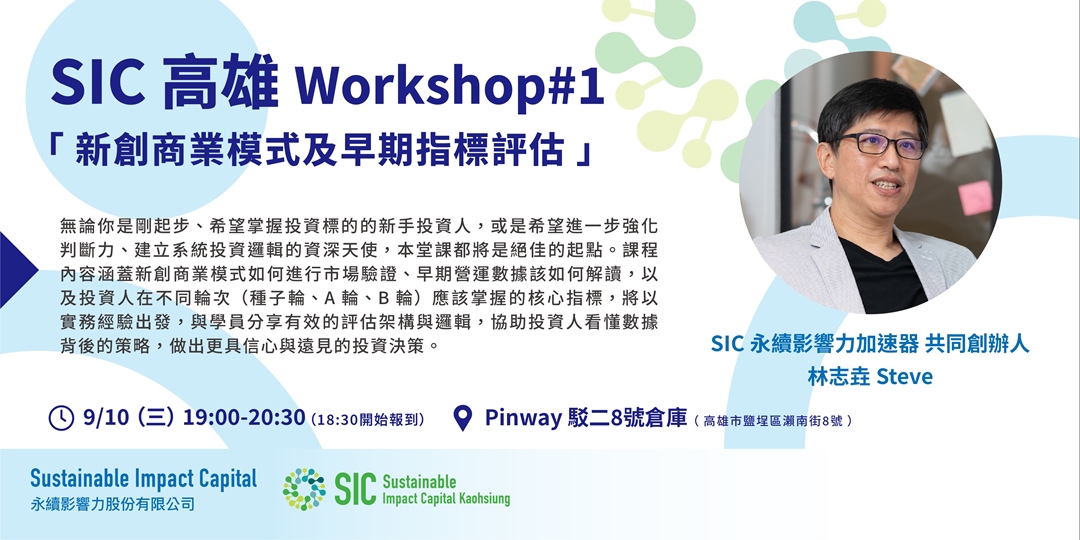 SIC 高雄 Workshop#1
「 新創商業模式及早期指標評估 」

無論你是剛起步、希望掌握投資標的的新手投資人，或是希望進一步強化判斷力、建立系統投資邏輯的資深天使，本堂課都將是絕佳的起點。課程內容涵蓋新創商業模式如何進行市場驗證、早期營運數據該如何解讀，以及投資人在不同輪次（種子輪、A 輪、B 輪）應該掌握的核心指標，將以實務經驗出發，與學員分享有效的評估架構與邏輯，協助投資人看懂數據背後的策略，做出更具信心與遠見的投資決策。

SIC 永續影響力加速器 共同創辦人
林志垚 Steve

9/10（三）19:00-20:30（18:30開始報到）

Pinway 駁二8號倉庫（高雄市鹽埕區瀨南街8號）

Sustainable Impact Capital
永續影響力股份有限公司

SIC Sustainable Impact Capital Kaohsiung